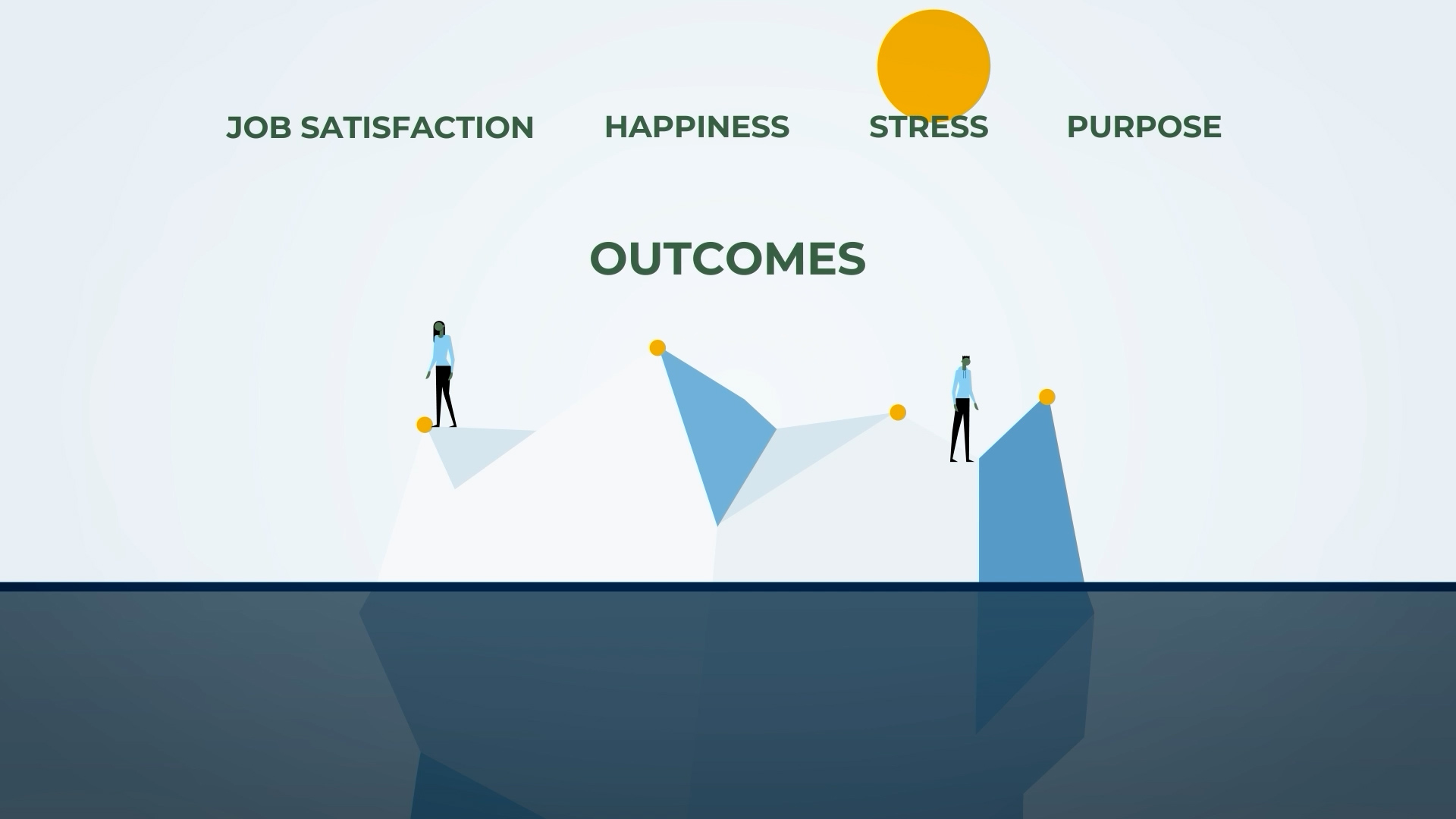 JOB SATISFACTION HAPPINESS STRESS PURPOSE

OUTCOMES